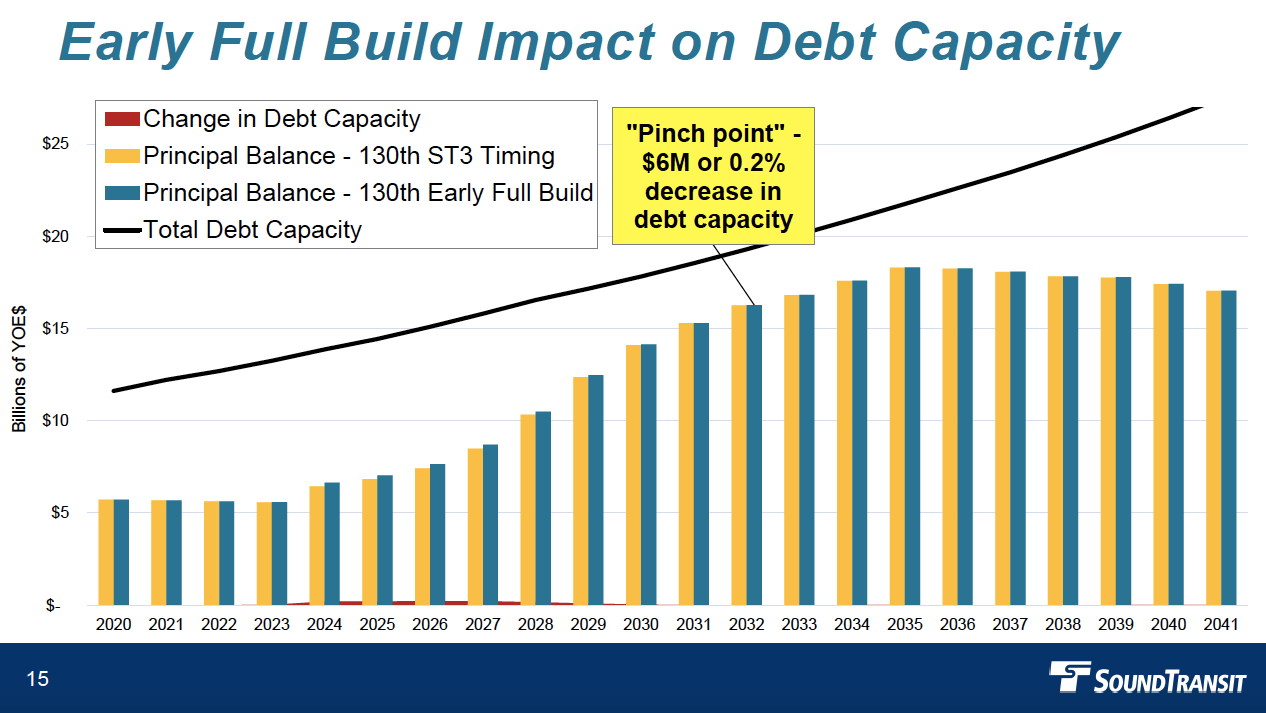 Early Full Build Impact on Debt Capacity

Change in Debt Capacity
Principal Balance - 130th ST3 Timing
Principal Balance - 130th Early Full Build
Total Debt Capacity

"Pinch point" - $6M or 0.2% decrease in debt capacity

Billions of YOE$

$25
$20
$15
$10
$5
$-

2020 2021 2022 2023 2024 2025 2026 2027 2028 2029 2030 2031 2032 2033 2034 2035 2036 2037 2038 2039 2040 2041

15

SOUNDTRANSIT